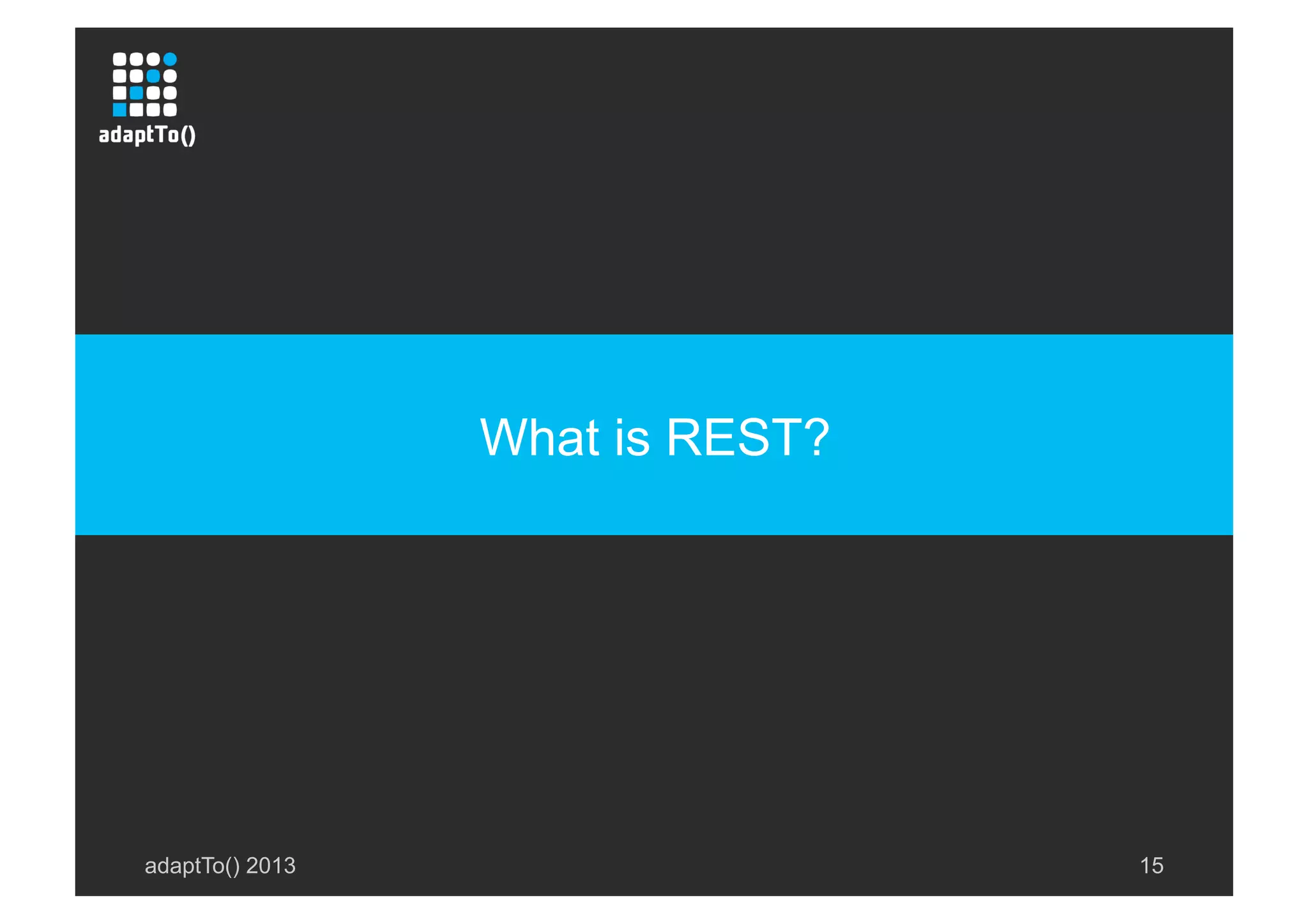 adaptTo()

What is REST?

adaptTo() 2013

15